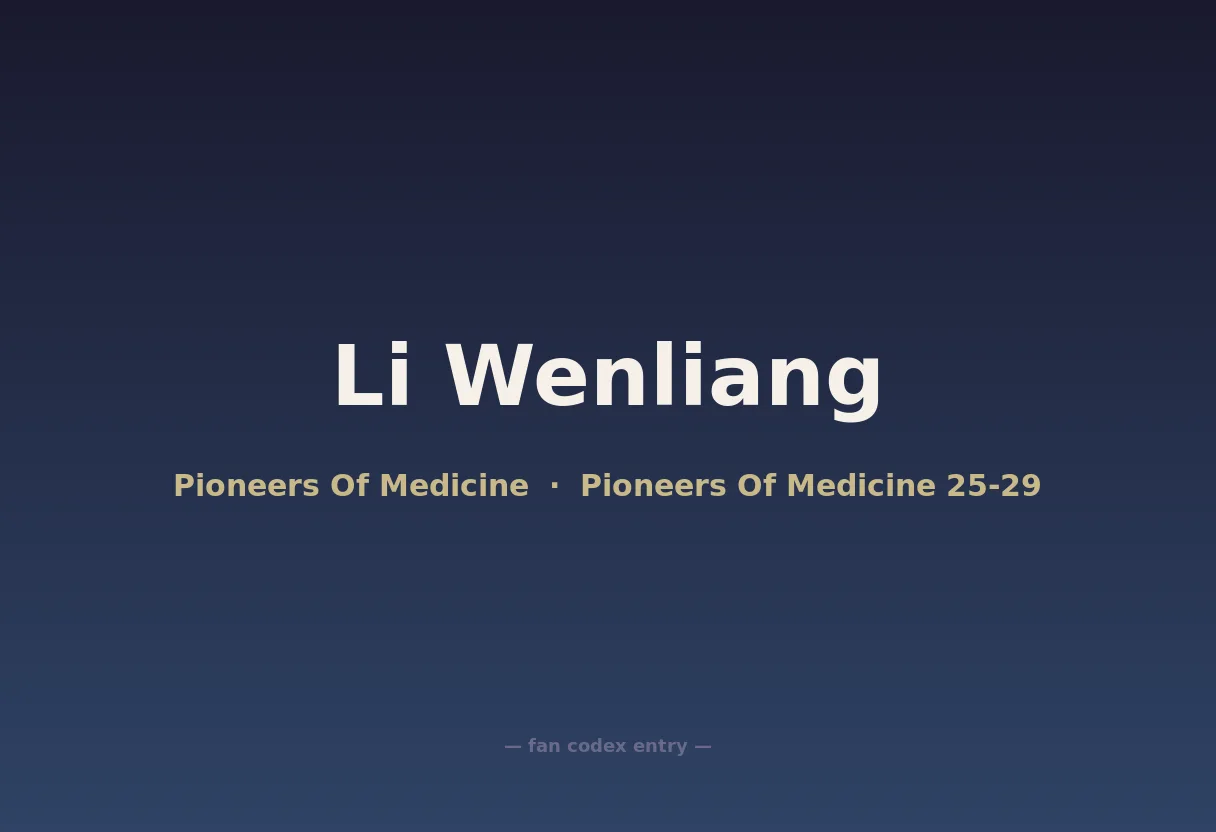 Li Wenliang

Pioneers Of Medicine · Pioneers Of Medicine 25-29

— fan codex entry —